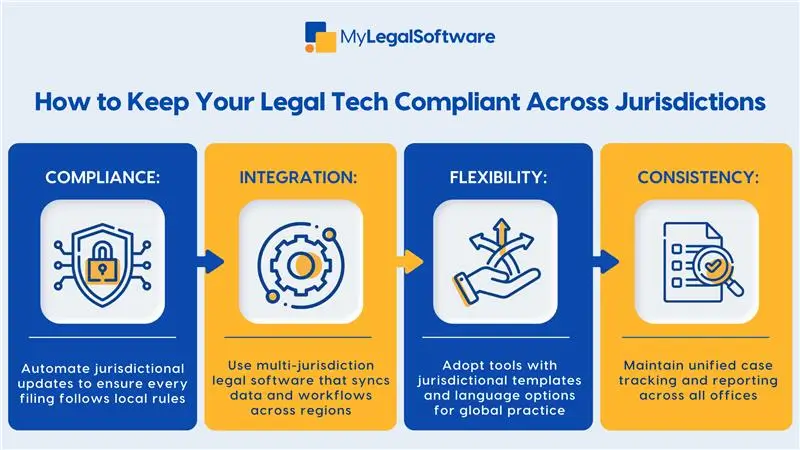 MyLegalSoftware

How to Keep Your Legal Tech Compliant Across Jurisdictions

COMPLIANCE:

Automate jurisdictional updates to ensure every filing follows local rules

INTEGRATION:

Use multi-jurisdiction legal software that syncs data and workflows across regions

FLEXIBILITY:

Adopt tools with jurisdictional templates and language options for global practice

CONSISTENCY:

Maintain unified case tracking and reporting across all offices